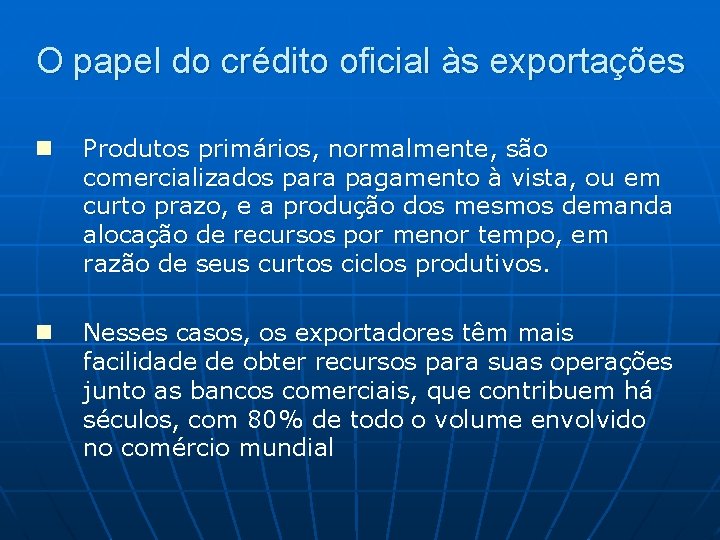 O papel do crédito oficial às exportações

Produtos primários, normalmente, são comercializados para pagamento à vista, ou em curto prazo, e a produção dos mesmos demanda alocação de recursos por menor tempo, em razão de seus curtos ciclos produtivos.

Nesses casos, os exportadores têm mais facilidade de obter recursos para suas operações junto as bancos comerciais, que contribuem há séculos, com 80% de todo o volume envolvido no comércio mundial